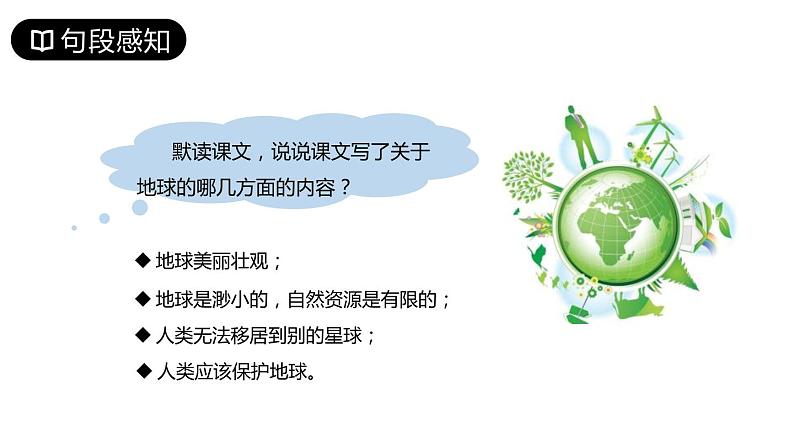 句段感知

默读课文，说说课文写了关于地球的哪几方面的内容？

◆ 地球美丽壮观；

◆ 地球是渺小的，自然资源是有限的；

◆ 人类无法移居到别的星球；

◆ 人类应该保护地球。